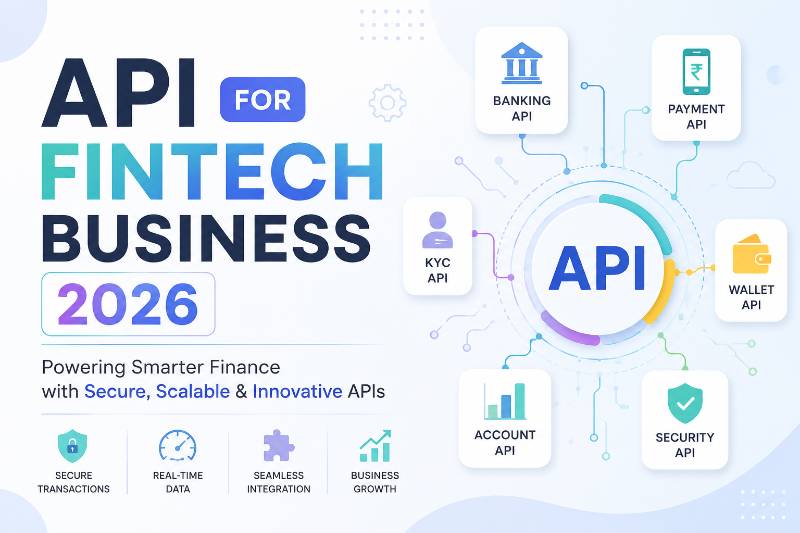 API FOR
FINTECH
BUSINESS
2026

Powering Smarter Finance with Secure, Scalable & Innovative APIs

SECURE TRANSACTIONS

REAL-TIME DATA

SEAMLESS INTEGRATION

BUSINESS GROWTH

BANKING API

PAYMENT API

KYC API

API

WALLET API

ACCOUNT API

SECURITY API